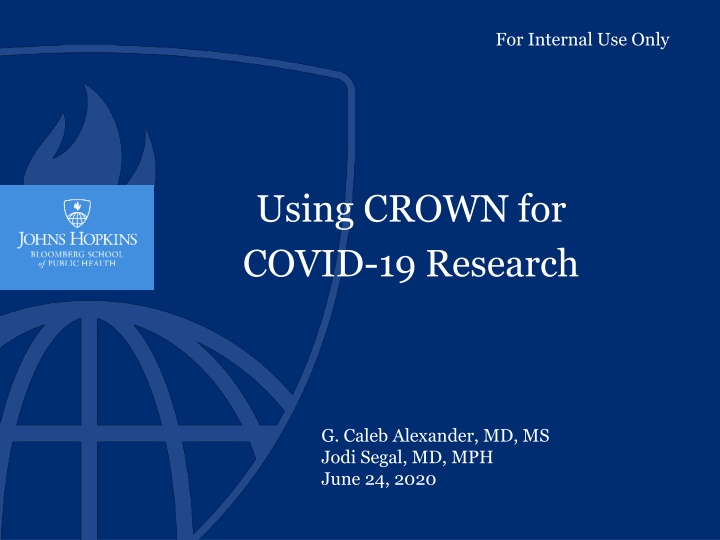 For Internal Use Only

JOHNS HOPKINS
BLOOMBERG SCHOOL
of PUBLIC HEALTH

Using CROWN for COVID-19 Research

G. Caleb Alexander, MD, MS
Jodi Segal, MD, MPH
June 24, 2020